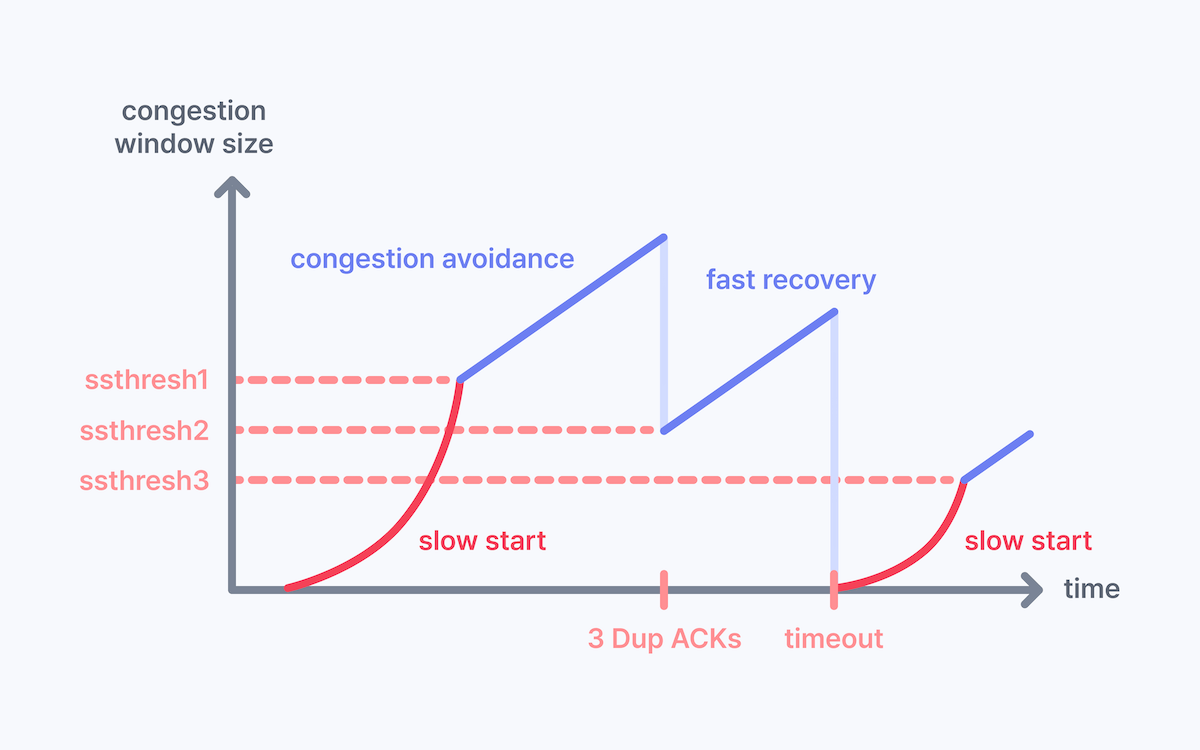 congestion window size

congestion avoidance

fast recovery

ssthresh1

ssthresh2

ssthresh3

slow start

slow start

time

3 Dup ACKs

timeout